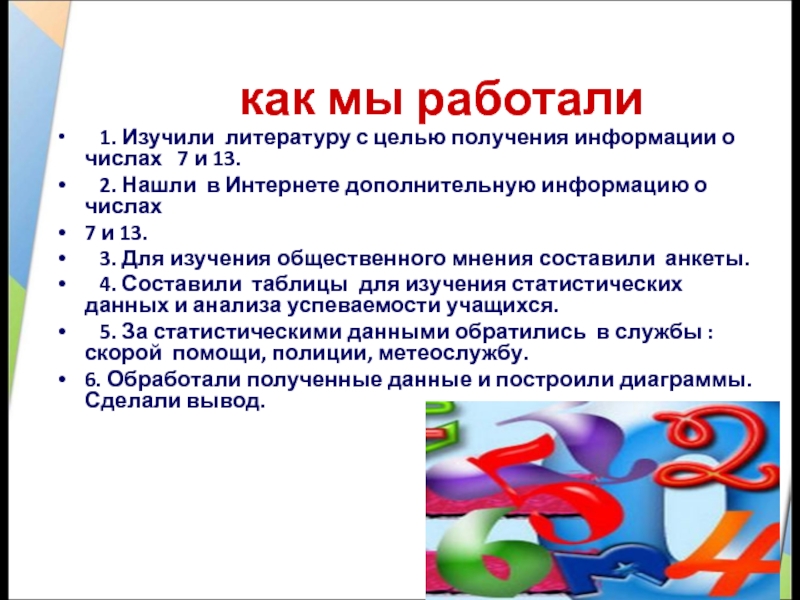 как мы работали

• 1. Изучили литературу с целью получения информации о числах 7 и 13.
• 2. Нашли в Интернете дополнительную информацию о числах
• 7 и 13.
• 3. Для изучения общественного мнения составили анкеты.
• 4. Составили таблицы для изучения статистических данных и анализа успеваемости учащихся.
• 5. За статистическими данными обратились в службы : скорой помощи, полиции, метеослужбу.
• 6. Обработали полученные данные и построили диаграммы. Сделали вывод.